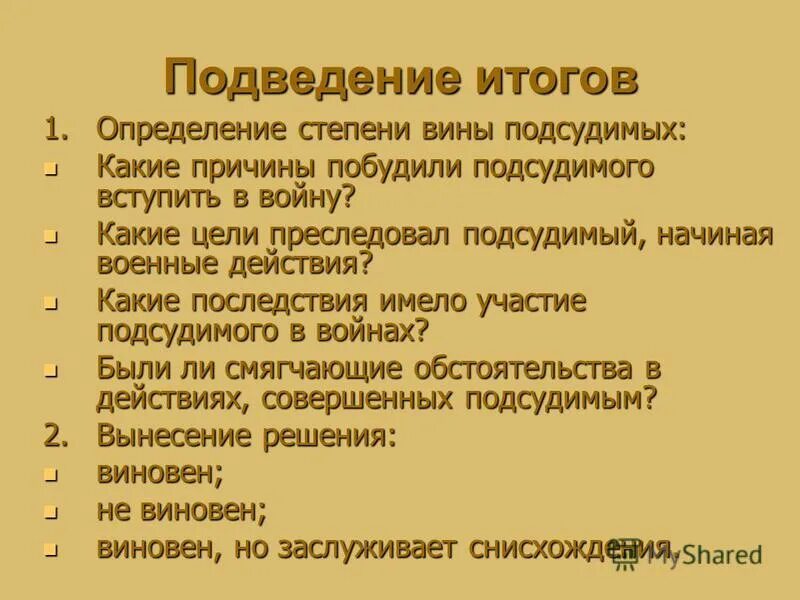 Подведение итогов

1. Определение степени вины подсудимых:

- Какие причины побудили подсудимого вступить в войну?
- Какие цели преследовал подсудимый, начиная военные действия?
- Какие последствия имело участие подсудимого в войнах?
- Были ли смягчающие обстоятельства в действиях, совершенных подсудимым?

2. Вынесение решения:

- виновен;
- не виновен;
- виновен, но заслуживает снисхождения.

MyShared